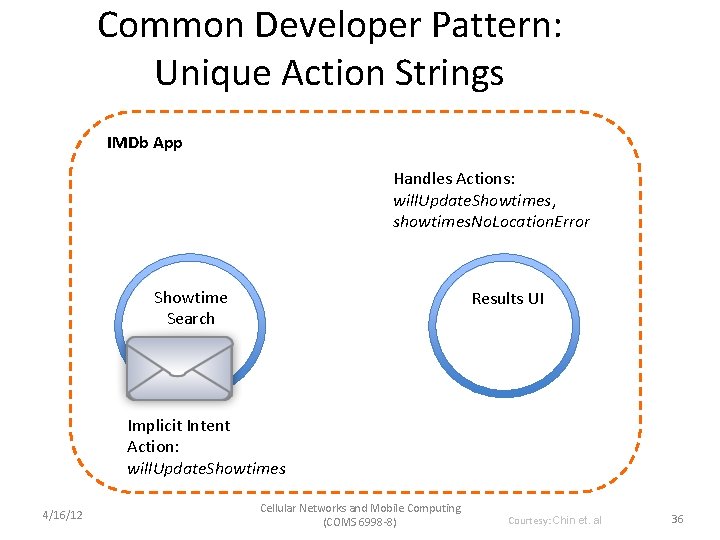 Common Developer Pattern: Unique Action Strings

IMDb App

Handles Actions: willUpdateShowtimes, showtimesNoLocationError

Showtime Search

Results UI

Implicit Intent Action: willUpdateShowtimes

4/16/12

Cellular Networks and Mobile Computing (COMS 6998-8)

Courtesy: Chin et. al

36